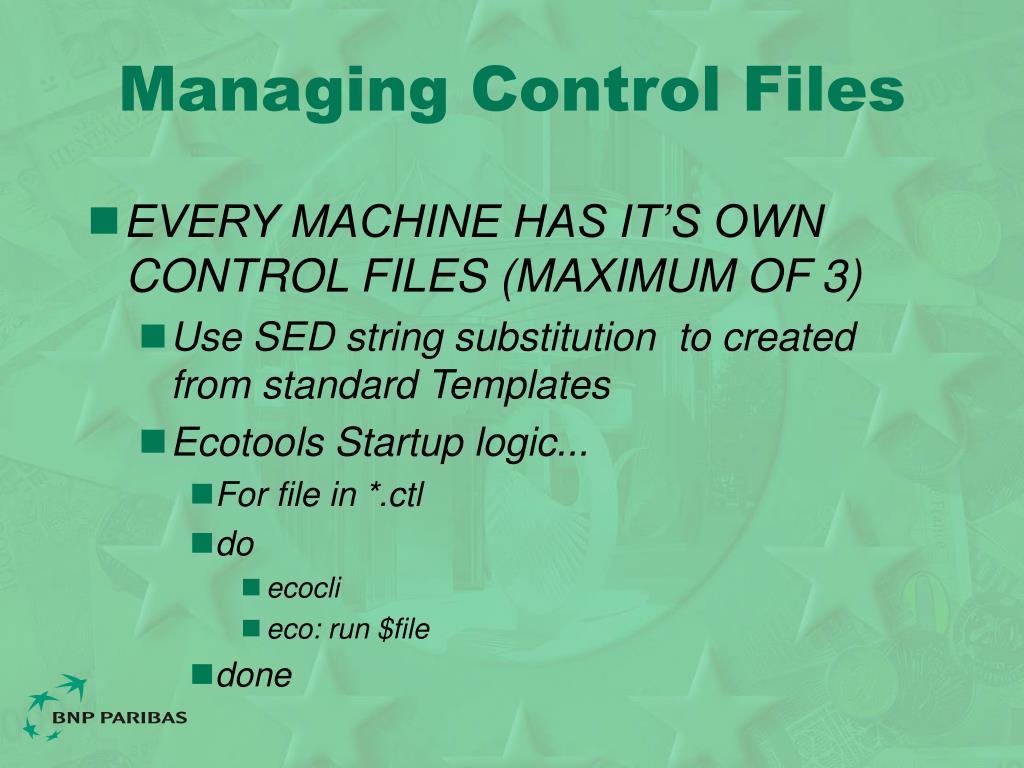 Managing Control Files

EVERY MACHINE HAS IT’S OWN CONTROL FILES (MAXIMUM OF 3)

Use SED string substitution to created from standard Templates

Ecotools Startup logic...

For file in *.ctl

do

ecocli

eco: run $file

done

BNP PARIBAS